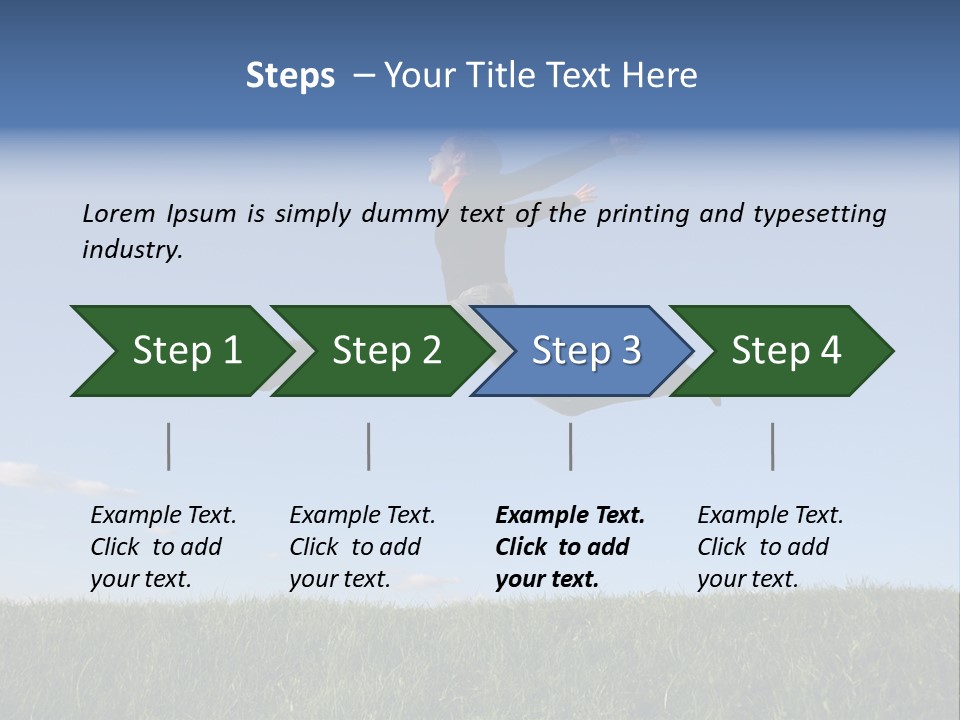 Steps – Your Title Text Here

Lorem Ipsum is simply dummy text of the printing and typesetting industry.

Step 1

Step 2

Step 3

Step 4

Example Text. Click to add your text.

Example Text. Click to add your text.

Example Text. Click to add your text.

Example Text. Click to add your text.